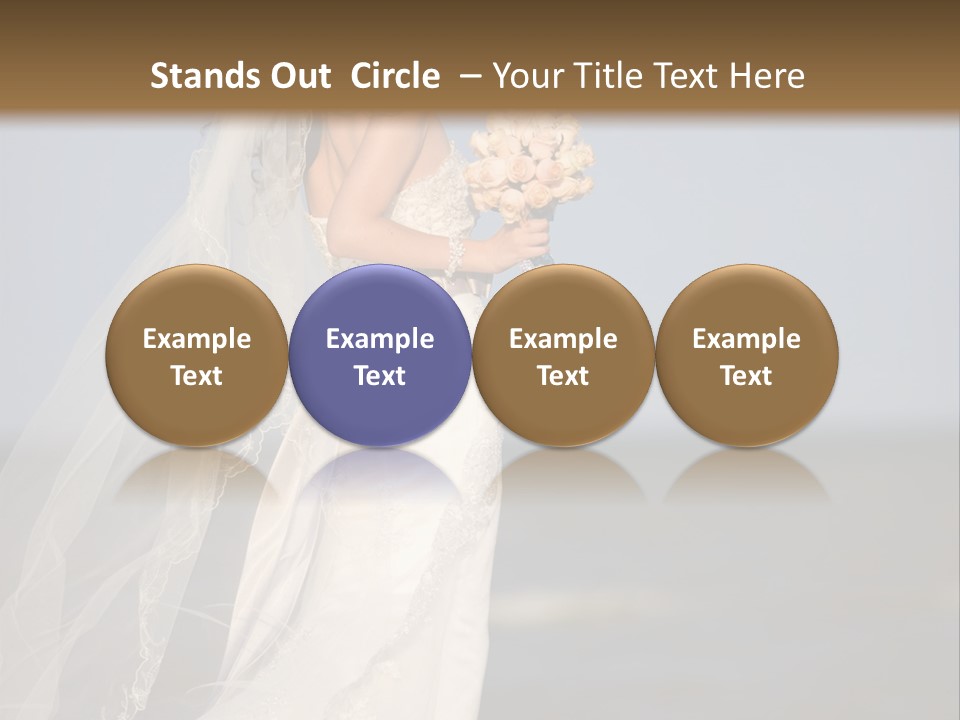 Stands Out Circle – Your Title Text Here

Example Text

Example Text

Example Text

Example Text